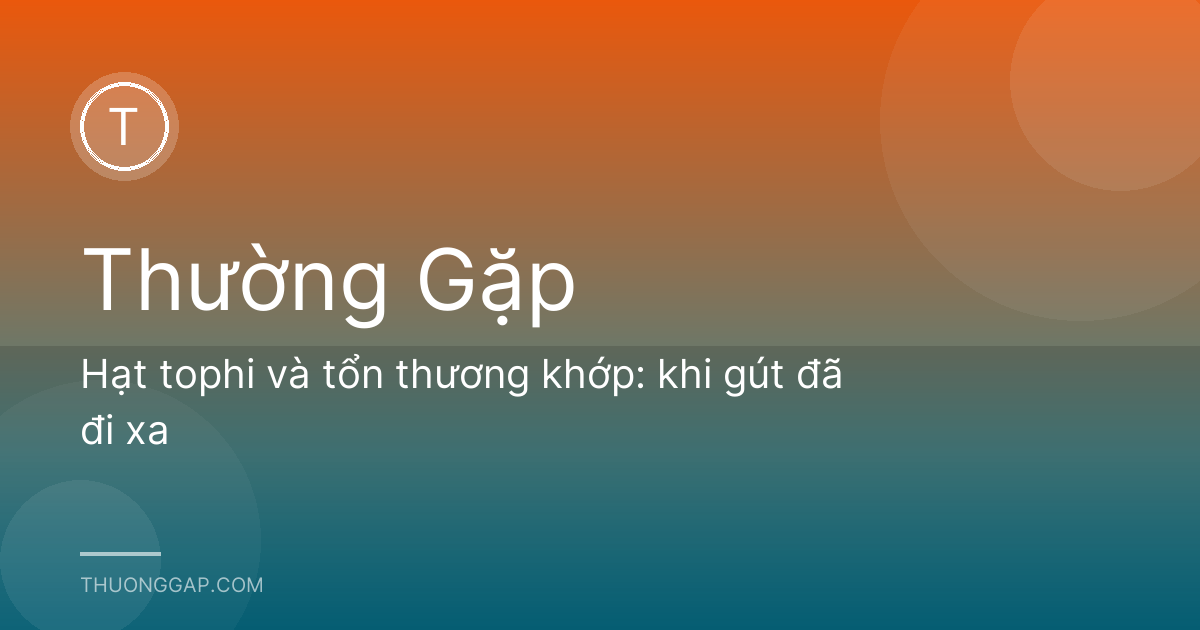 T

Thường Gặp

Hạt tophi và tổn thương khớp: khi gút đã đi xa

THUONGGAP.COM